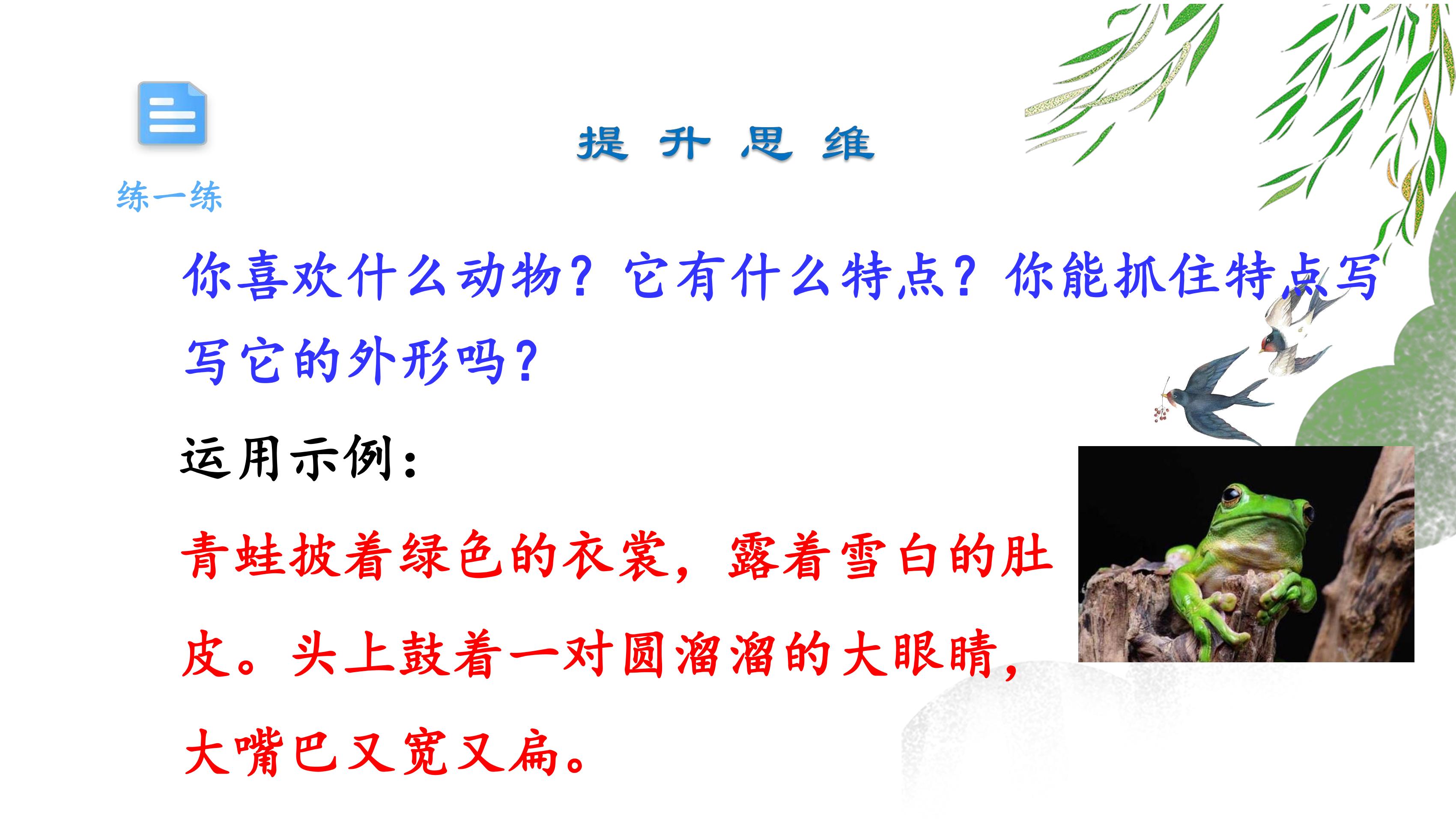 提 升 思 维

练一练

你喜欢什么动物？它有什么特点？你能抓住特点写写它的外形吗？

运用示例：

青蛙披着绿色的衣裳，露着雪白的肚皮。头上鼓着一对圆溜溜的大眼睛，大嘴巴又宽又扁。